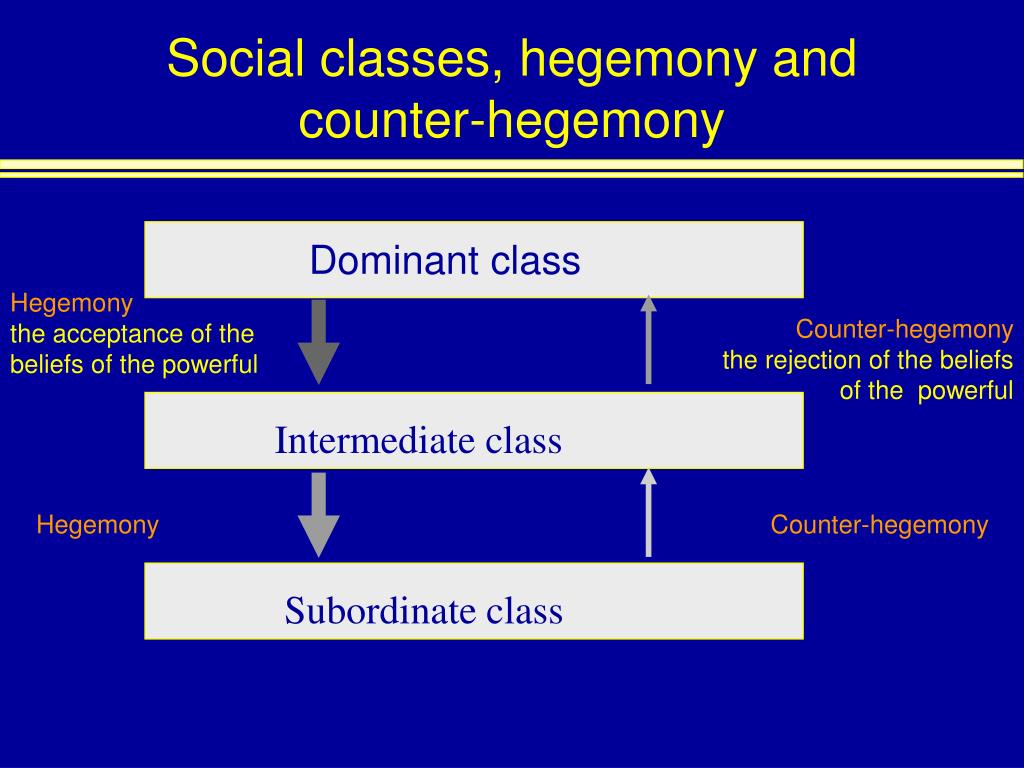 Social classes, hegemony and counter-hegemony

Dominant class

Hegemony
the acceptance of the beliefs of the powerful

Counter-hegemony
the rejection of the beliefs of the powerful

Intermediate class

Hegemony

Counter-hegemony

Subordinate class